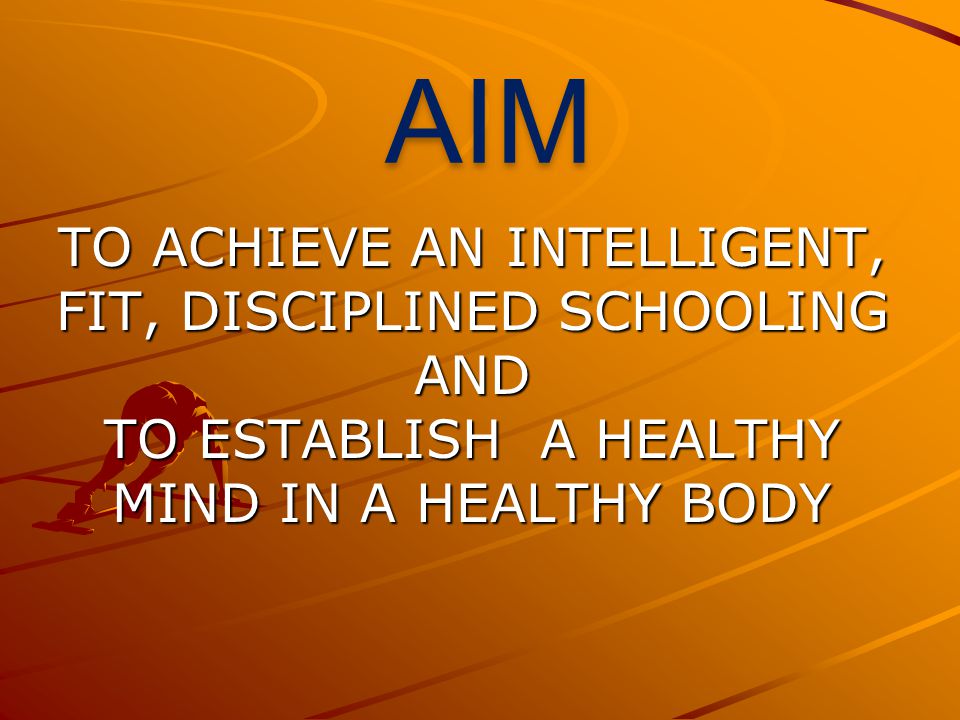 AIM

TO ACHIEVE AN INTELLIGENT, FIT, DISCIPLINED SCHOOLING
AND
TO ESTABLISH  A HEALTHY MIND IN A HEALTHY BODY